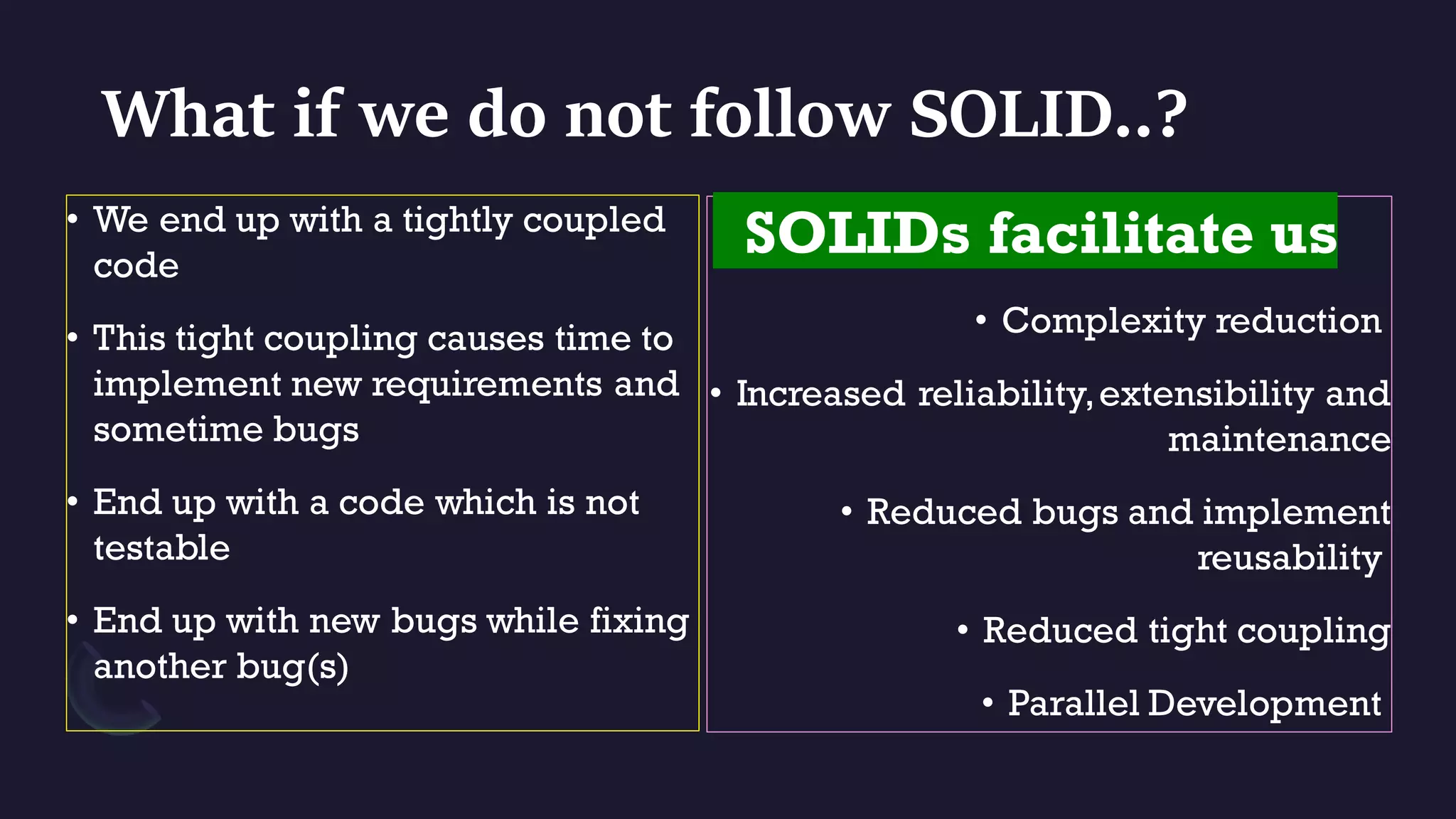 What if we do not follow SOLID..?

• We end up with a tightly coupled code

• This tight coupling causes time to implement new requirements and sometime bugs

• End up with a code which is not testable

• End up with new bugs while fixing another bug(s)

SOLIDs facilitate us

• Complexity reduction

• Increased reliability, extensibility and maintenance

• Reduced bugs and implement reusability

• Reduced tight coupling

• Parallel Development